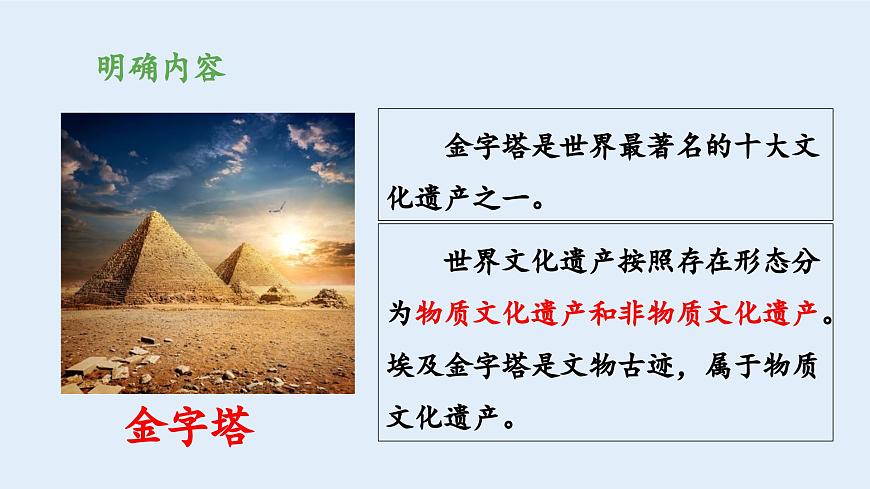 明确内容

金字塔

金字塔是世界最著名的十大文化遗产之一。

世界文化遗产按照存在形态分为物质文化遗产和非物质文化遗产。埃及金字塔是文物古迹，属于物质文化遗产。